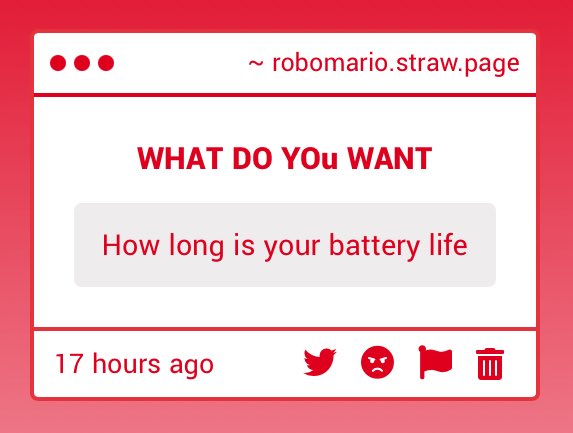 ~ robomario.straw.page

WHAT DO YOu WANT

How long is your battery life

17 hours ago